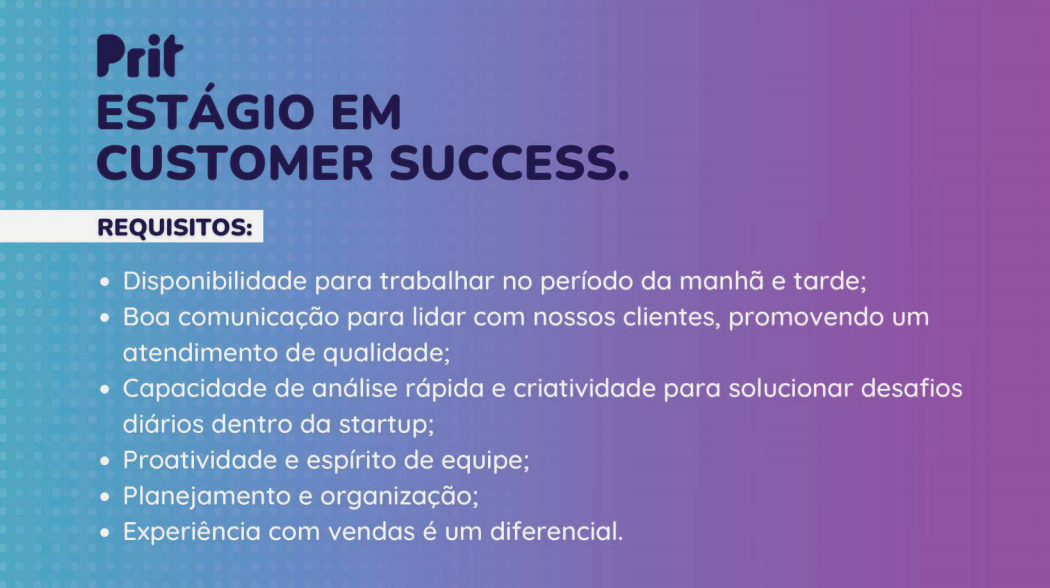 Prit
ESTÁGIO EM CUSTOMER SUCCESS.

REQUISITOS:

• Disponibilidade para trabalhar no período da manhã e tarde;
• Boa comunicação para lidar com nossos clientes, promovendo um atendimento de qualidade;
• Capacidade de análise rápida e criatividade para solucionar desafios diários dentro da startup;
• Proatividade e espírito de equipe;
• Planejamento e organização;
• Experiência com vendas é um diferencial.